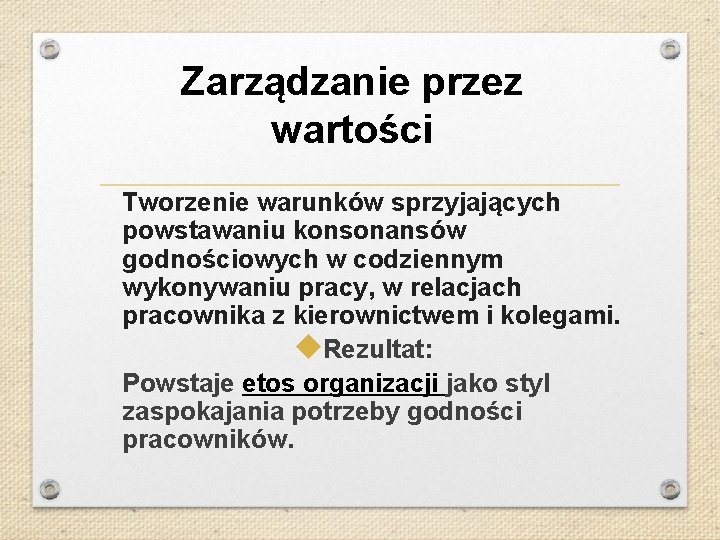 Zarządzanie przez wartości

Tworzenie warunków sprzyjających powstawaniu konsonansów godnościowych w codziennym wykonywaniu pracy, w relacjach pracownika z kierownictwem i kolegami.

Rezultat:

Powstaje etos organizacji jako styl zaspokajania potrzeby godności pracowników.